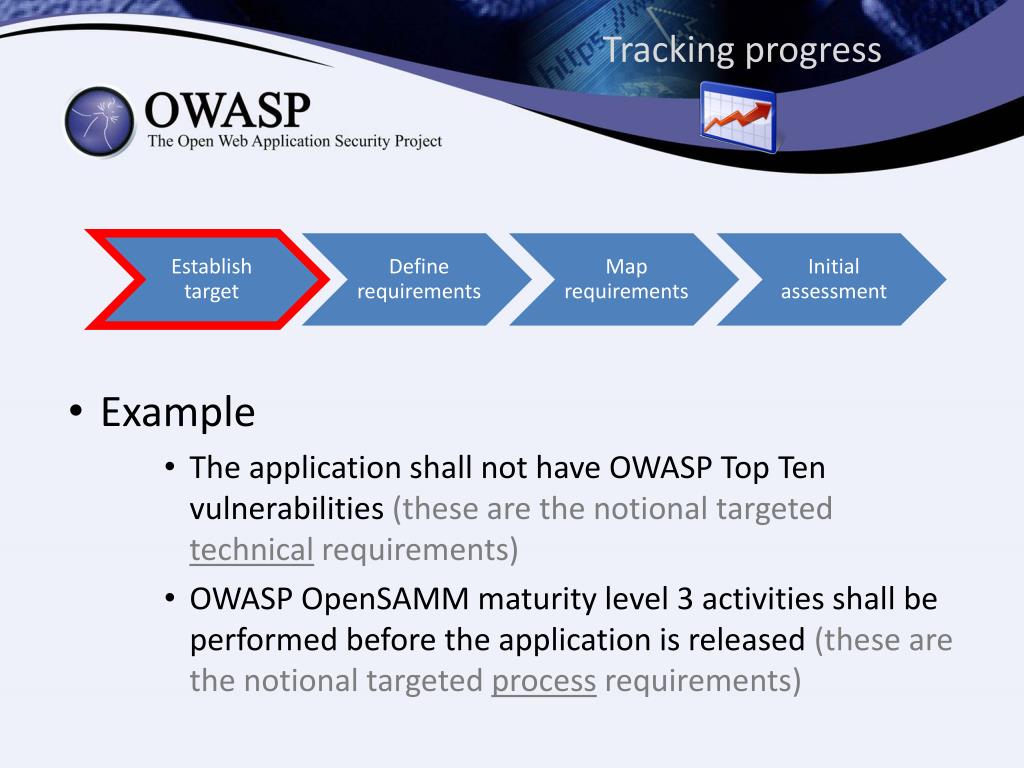 Tracking progress

OWASP
The Open Web Application Security Project

Establish target

Define requirements

Map requirements

Initial assessment

• Example
 • The application shall not have OWASP Top Ten vulnerabilities (these are the notional targeted technical requirements)
 • OWASP OpenSAMM maturity level 3 activities shall be performed before the application is released (these are the notional targeted process requirements)